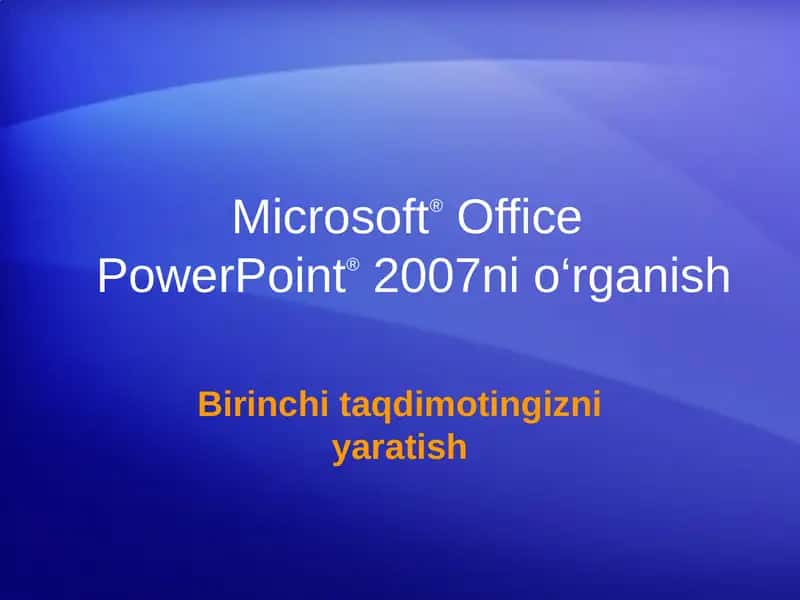 Microsoft® Office PowerPoint® 2007ni o‘rganish

Birinchi taqdimotingizni yaratish